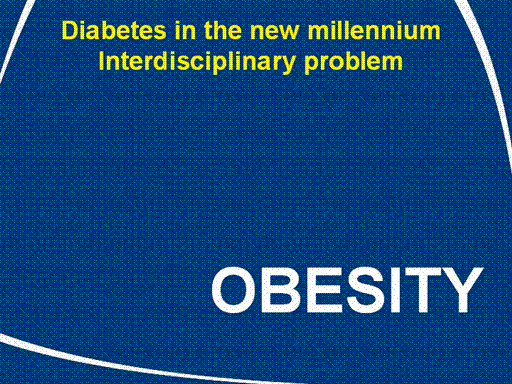 Diabetes in the new millennium
Interdisciplinary problem

OBESITY